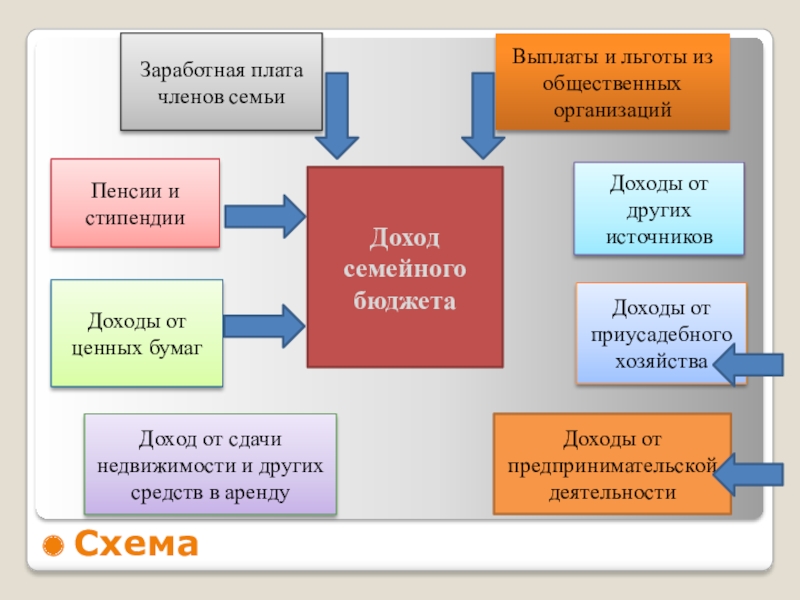 Заработная плата членов семьи

Выплаты и льготы из общественных организаций

Пенсии и стипендии

Доход семейного бюджета

Доходы от других источников

Доходы от ценных бумаг

Доходы от приусадебного хозяйства

Доход от сдачи недвижимости и других средств в аренду

Доходы от предпринимательской деятельности

Схема